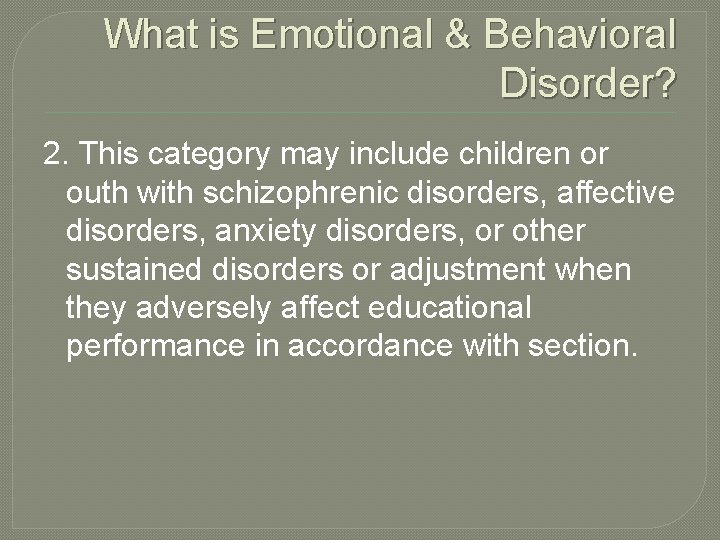 What is Emotional & Behavioral Disorder?

2. This category may include children or outh with schizophrenic disorders, affective disorders, anxiety disorders, or other sustained disorders or adjustment when they adversely affect educational performance in accordance with section.